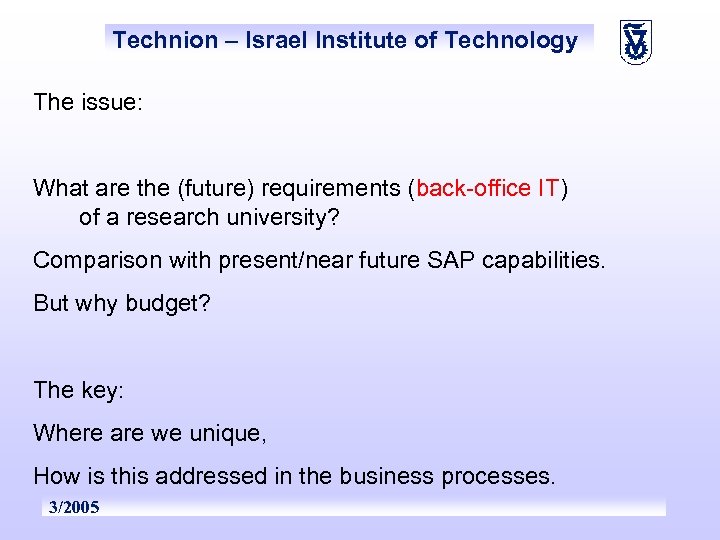 Technion – Israel Institute of Technology

The issue:

What are the (future) requirements (back-office IT) of a research university?

Comparison with present/near future SAP capabilities.

But why budget?

The key:

Where are we unique,

How is this addressed in the business processes.

3/2005